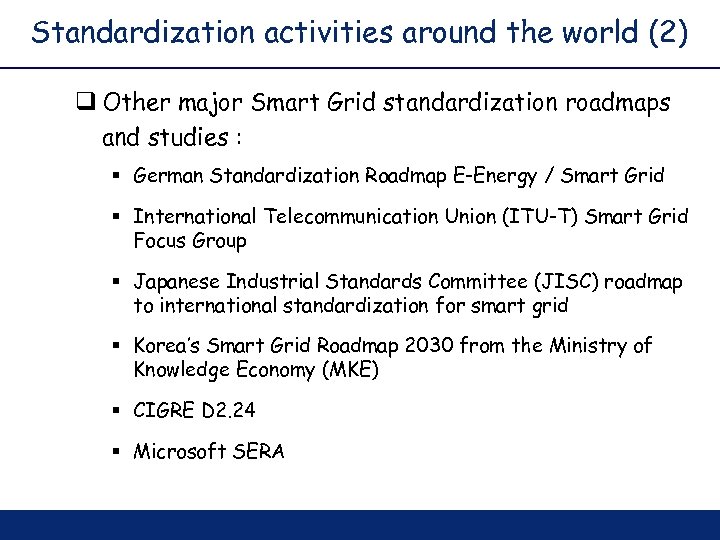 Standardization activities around the world (2)

❑ Other major Smart Grid standardization roadmaps and studies :

▪ German Standardization Roadmap E-Energy / Smart Grid

▪ International Telecommunication Union (ITU-T) Smart Grid Focus Group

▪ Japanese Industrial Standards Committee (JISC) roadmap to international standardization for smart grid

▪ Korea's Smart Grid Roadmap 2030 from the Ministry of Knowledge Economy (MKE)

▪ CIGRE D2.24

▪ Microsoft SERA